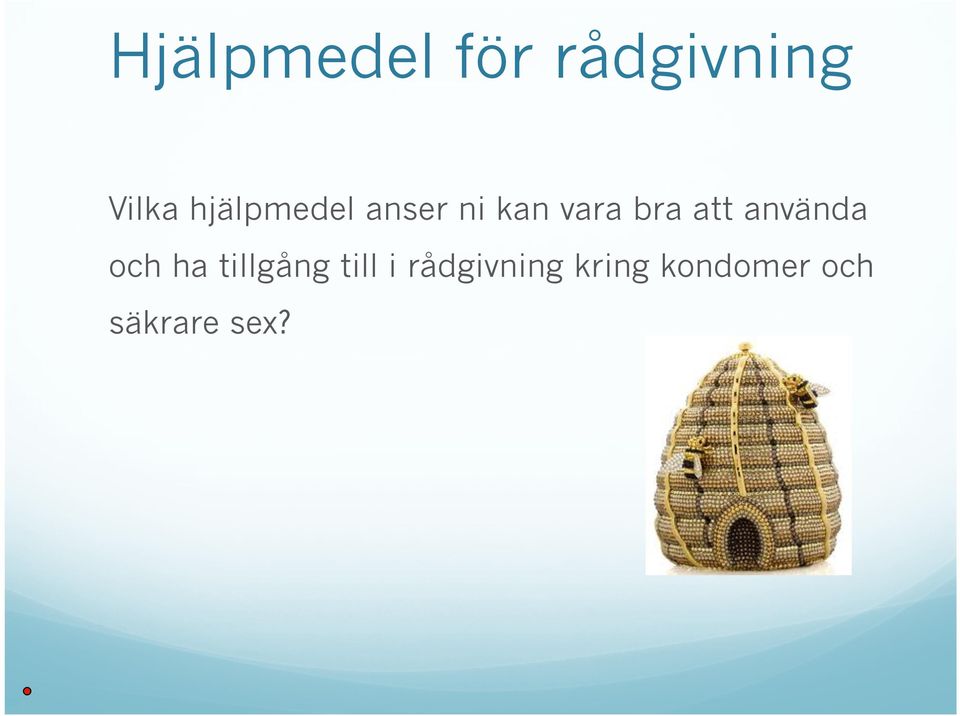 Hjälpmedel för rådgivning

Vilka hjälpmedel anser ni kan vara bra att använda och ha tillgång till i rådgivning kring kondomer och säkrare sex?